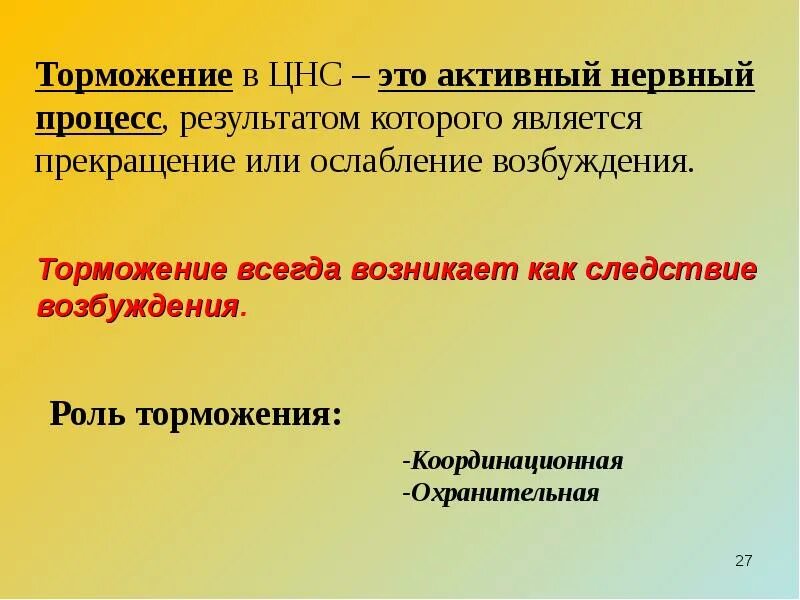 Торможение в ЦНС – это активный нервный процесс, результатом которого является прекращение или ослабление возбуждения.

Торможение всегда возникает как следствие возбуждения.

Роль торможения:

-Координационная
-Охранительная

27